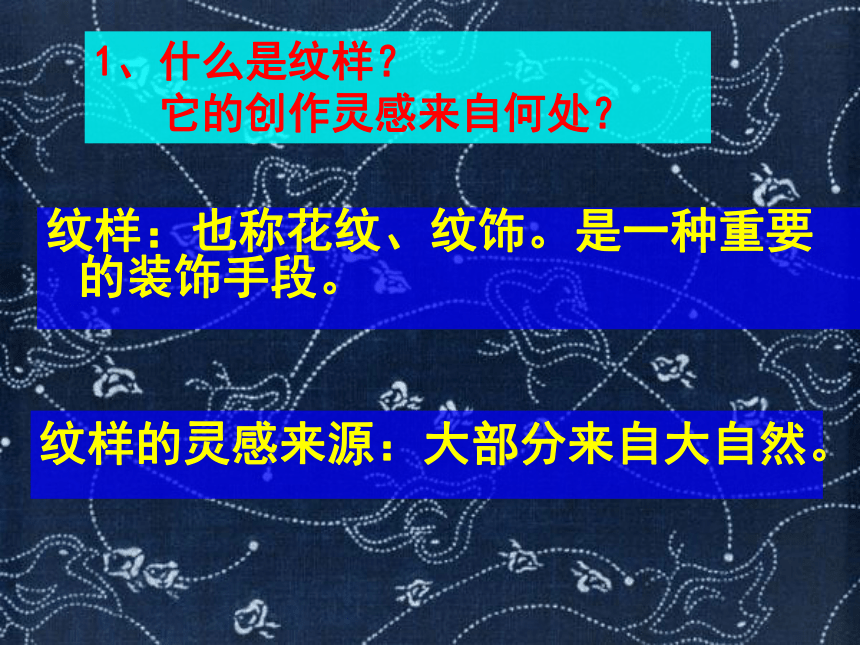 1、什么是纹样？
它的创作灵感来自何处？

纹样：也称花纹、纹饰。是一种重要的装饰手段。

纹样的灵感来源：大部分来自大自然。